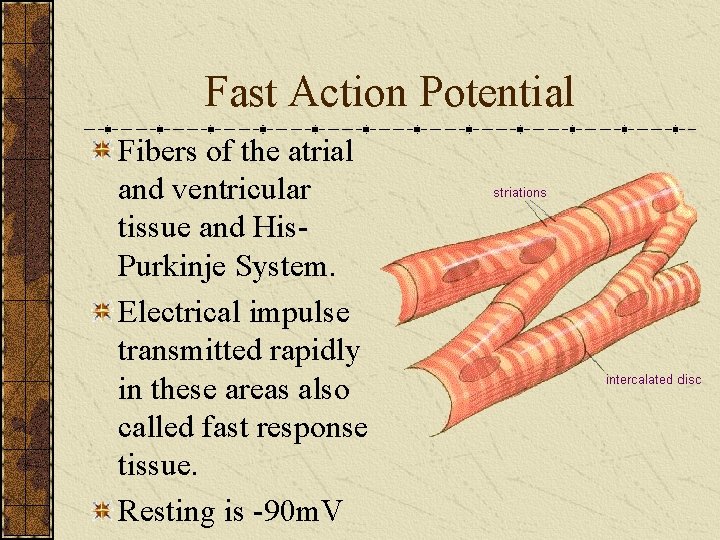 Fast Action Potential

Fibers of the atrial and ventricular tissue and His-Purkinje System.

Electrical impulse transmitted rapidly in these areas also called fast response tissue.

Resting is -90mV

striations

intercalated disc